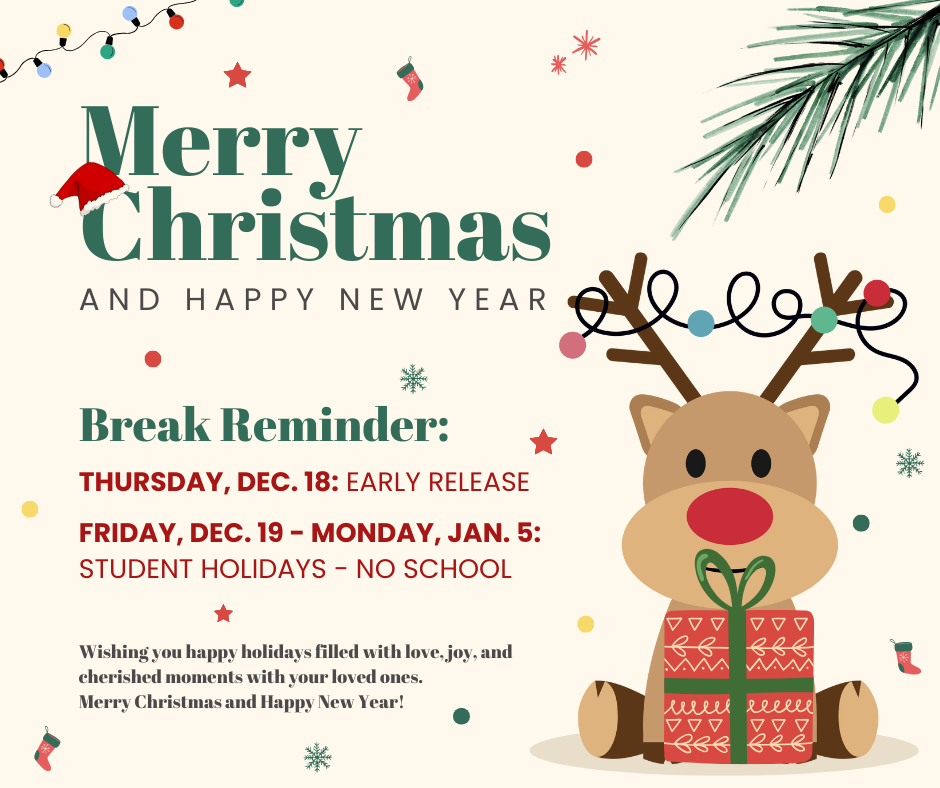 Merry Christmas
AND HAPPY NEW YEAR

Break Reminder:
THURSDAY, DEC. 18: EARLY RELEASE
FRIDAY, DEC. 19 - MONDAY, JAN. 5: STUDENT HOLIDAYS - NO SCHOOL

Wishing you happy holidays filled with love, joy, and cherished moments with your loved ones.
Merry Christmas and Happy New Year!